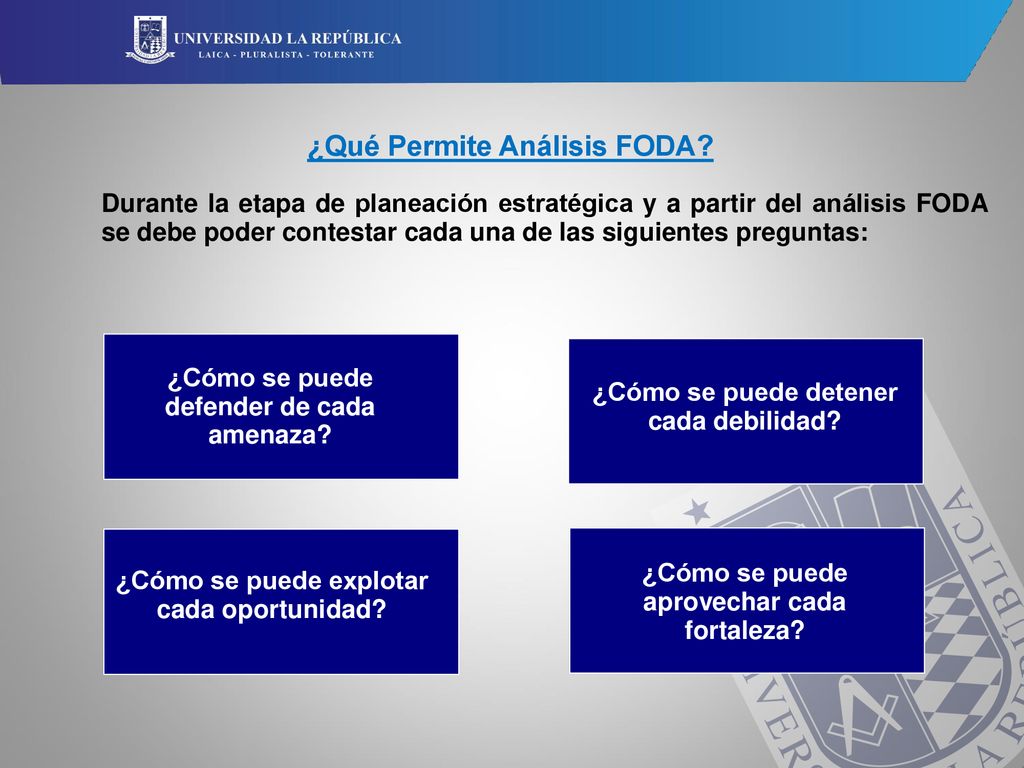 UNIVERSIDAD LA REPÚBLICA
LAICA - PLURALISTA - TOLERANTE

¿Qué Permite Análisis FODA?

Durante la etapa de planeación estratégica y a partir del análisis FODA se debe poder contestar cada una de las siguientes preguntas:

¿Cómo se puede defender de cada amenaza?

¿Cómo se puede detener cada debilidad?

¿Cómo se puede explotar cada oportunidad?

¿Cómo se puede aprovechar cada fortaleza?

UNIVERSIDAD LA REPÚBLICA